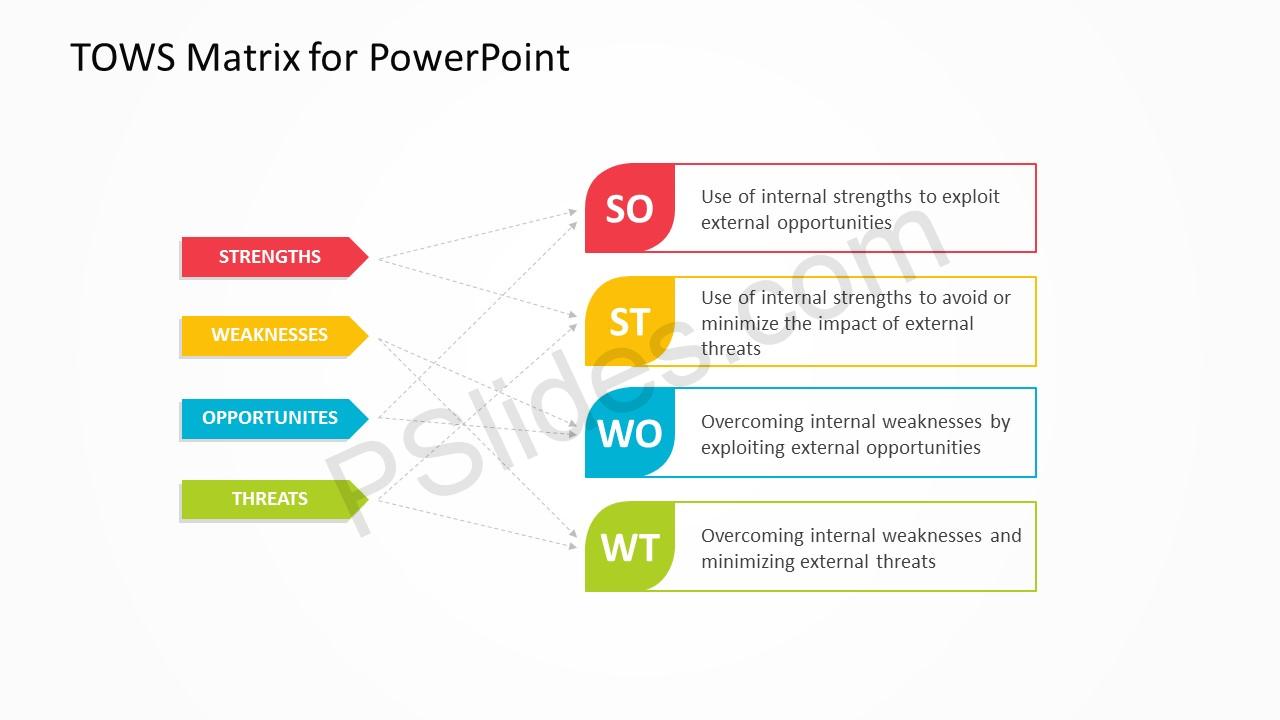 TOWS Matrix for PowerPoint

STRENGTHS

WEAKNESSES

OPPORTUNITES

THREATS

SO
Use of internal strengths to exploit external opportunities

ST
Use of internal strengths to avoid or minimize the impact of external threats

WO
Overcoming internal weaknesses by exploiting external opportunities

WT
Overcoming internal weaknesses and minimizing external threats

PSlides.com